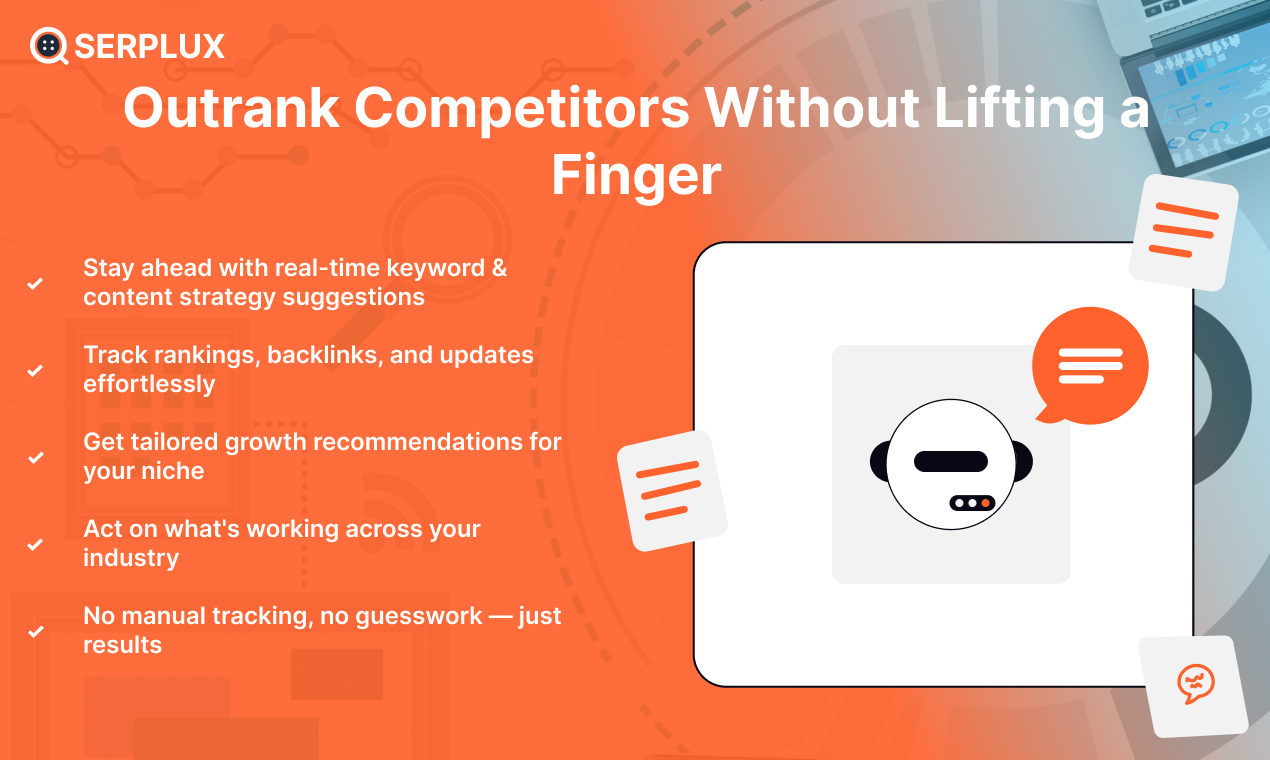 SERPLUX

Outrank Competitors Without Lifting a Finger

Stay ahead with real-time keyword & content strategy suggestions

Track rankings, backlinks, and updates effortlessly

Get tailored growth recommendations for your niche

Act on what's working across your industry

No manual tracking, no guesswork — just results